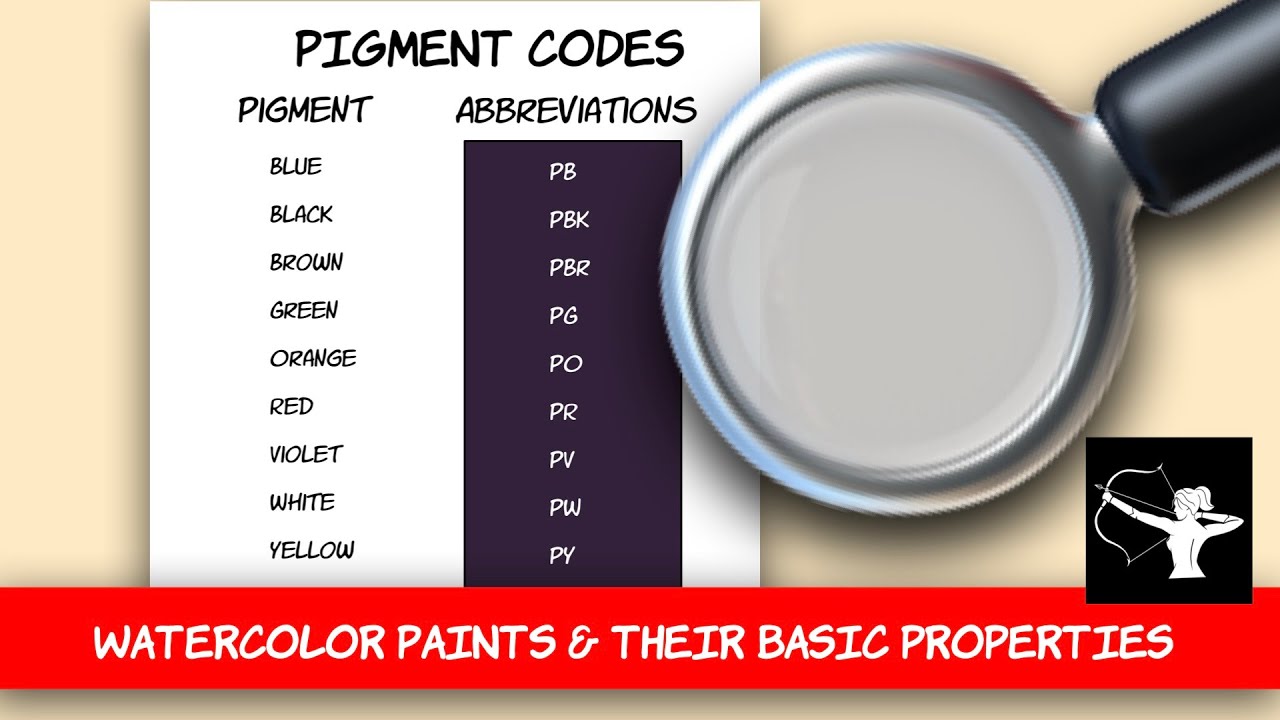 PIGMENT CODES

| PIGMENT | ABBREVIATIONS |
|---|---|
| BLUE | PB |
| BLACK | PBK |
| BROWN | PBR |
| GREEN | PG |
| ORANGE | PO |
| RED | PR |
| VIOLET | PV |
| WHITE | PW |
| YELLOW | PY |

WATERCOLOR PAINTS & THEIR BASIC PROPERTIES